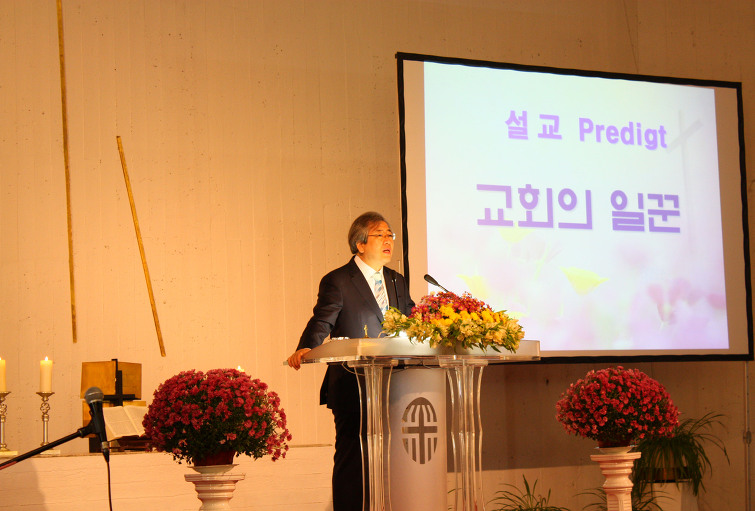 설교 Predigt

교회의 일꾼